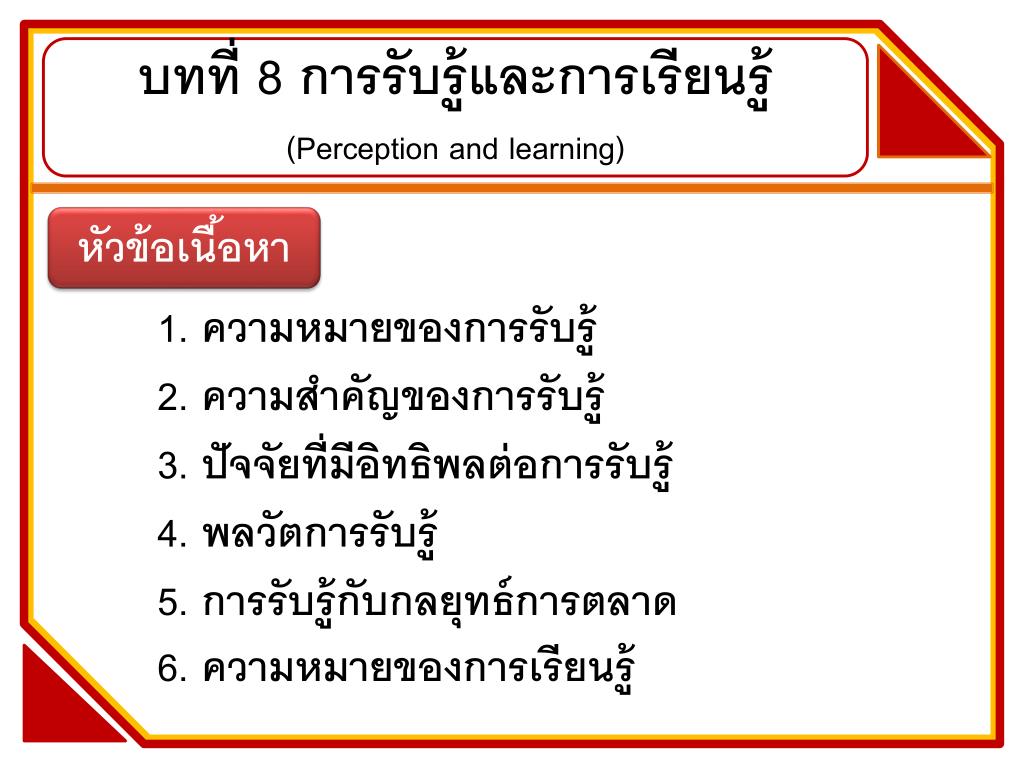 บทที่ 8 การรับรู้และการเรียนรู้

(Perception and learning)

หัวข้อเนื้อหา

1. ความหมายของการรับรู้
2. ความสำคัญของการรับรู้
3. ปัจจัยที่มีอิทธิพลต่อการรับรู้
4. พลวัตการรับรู้
5. การรับรู้กับกลยุทธ์การตลาด
6. ความหมายของการเรียนรู้